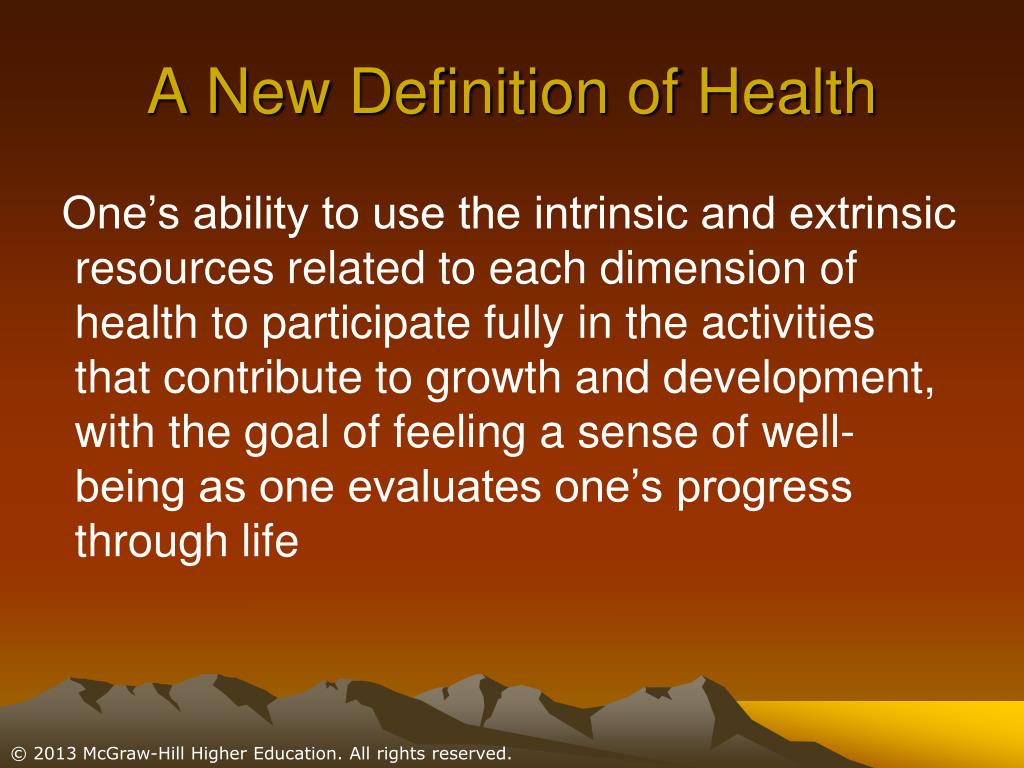 A New Definition of Health

One’s ability to use the intrinsic and extrinsic resources related to each dimension of health to participate fully in the activities that contribute to growth and development, with the goal of feeling a sense of well-being as one evaluates one’s progress through life

© 2013 McGraw-Hill Higher Education. All rights reserved.